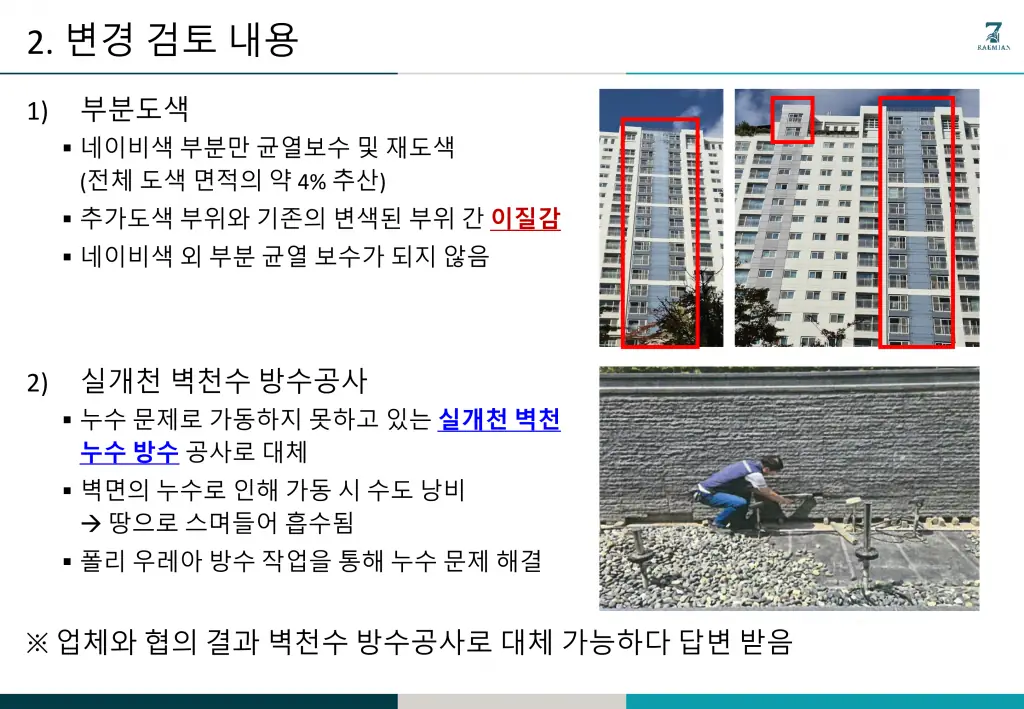 2. 변경 검토 내용

RAEMIAN

1) 부분도색
▪ 네이비색 부분만 균열보수 및 재도색 (전체 도색 면적의 약 4% 추산)
▪ 추가도색 부위와 기존의 변색된 부위 간 이질감
▪ 네이비색 외 부분 균열 보수가 되지 않음

2) 실개천 벽천수 방수공사
▪ 누수 문제로 가동하지 못하고 있는 실개천 벽천 누수 방수 공사로 대체
▪ 벽면의 누수로 인해 가동 시 수도 낭비
→ 땅으로 스며들어 흡수됨
▪ 폴리 우레아 방수 작업을 통해 누수 문제 해결

※ 업체와 협의 결과 벽천수 방수공사로 대체 가능하다 답변 받음